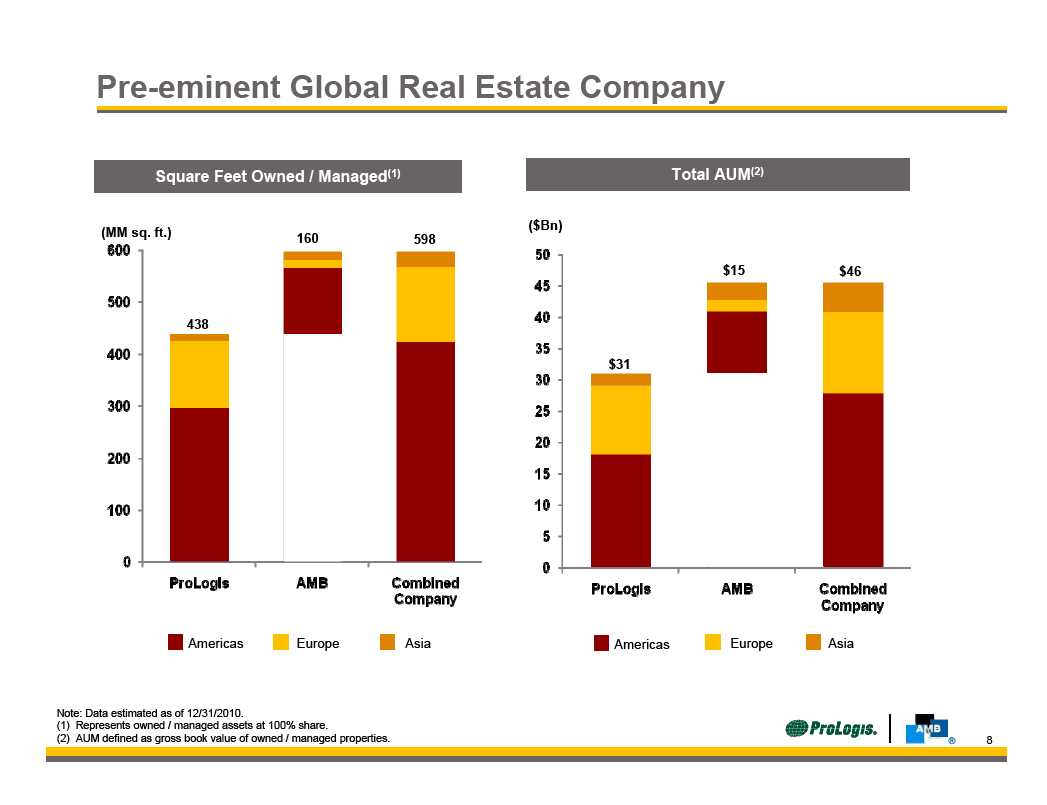 Pre-eminent Global Real Estate Company

Square Feet Owned / Managed$^{(1)}$

(MM sq. ft.)

600
500
400
300
200
100
0

438
160
598

ProLogis
AMB
Combined Company

Americas
Europe
Asia

Total AUM$^{(2)}$

($Bn)

50
45
40
35
30
25
20
15
10
5
0

$31
$15
$46

ProLogis
AMB
Combined Company

Americas
Europe
Asia

Note: Data estimated as of 12/31/2010.
(1) Represents owned / managed assets at 100% share.
(2) AUM defined as gross book value of owned / managed properties.

ProLogis.
AMB
®
8